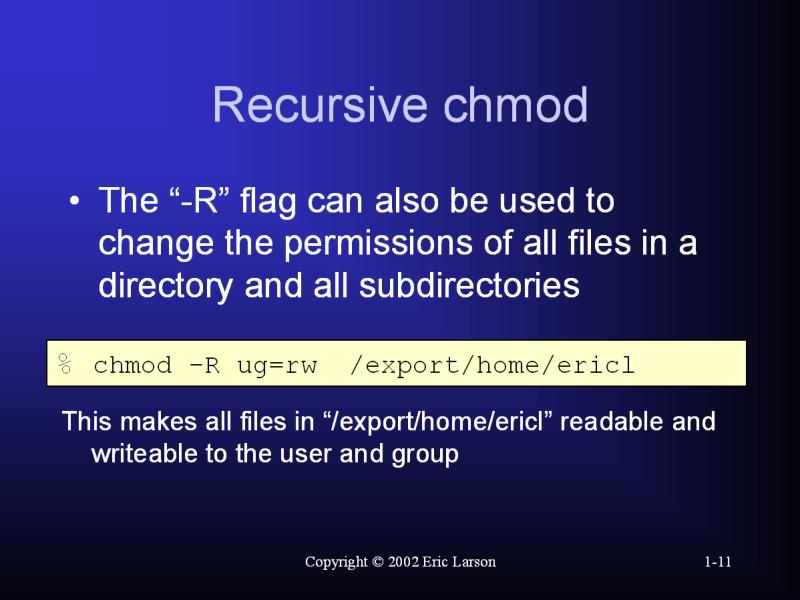 Recursive chmod

• The “-R” flag can also be used to change the permissions of all files in a directory and all subdirectories

% chmod -R ug=rw /export/home/ericl

This makes all files in “/export/home/ericl” readable and writeable to the user and group

Copyright © 2002 Eric Larson

1-11